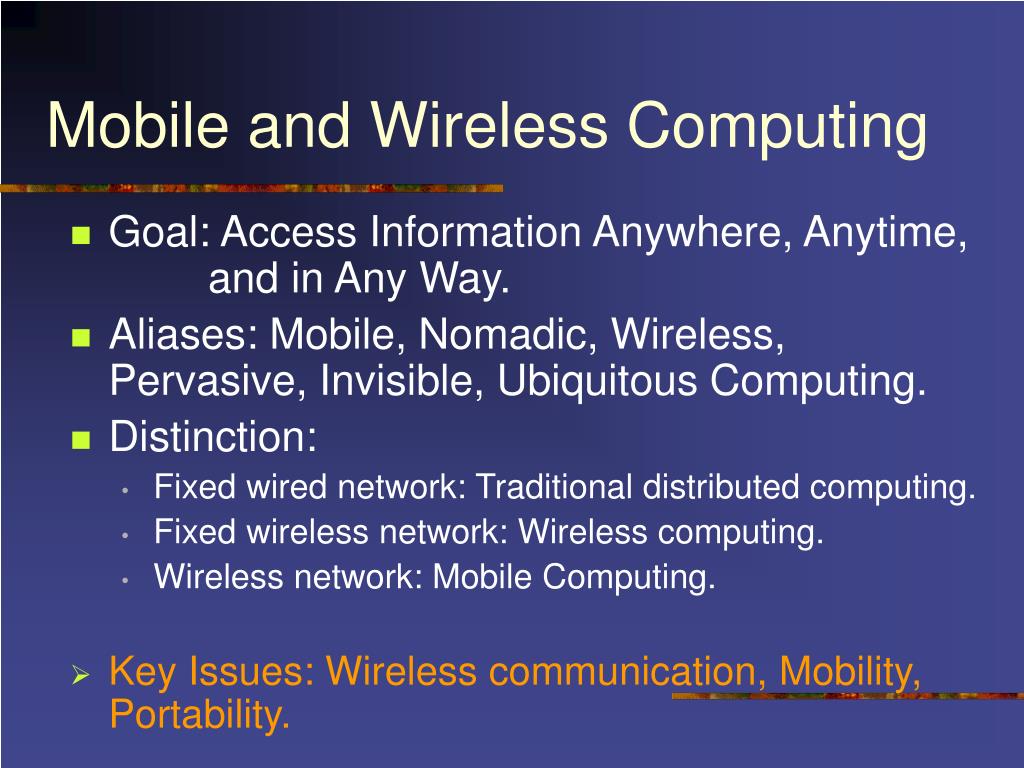 Mobile and Wireless Computing

- Goal: Access Information Anywhere, Anytime, and in Any Way.
- Aliases: Mobile, Nomadic, Wireless, Pervasive, Invisible, Ubiquitous Computing.
- Distinction:
  - Fixed wired network: Traditional distributed computing.
  - Fixed wireless network: Wireless computing.
  - Wireless network: Mobile Computing.

- Key Issues: Wireless communication, Mobility, Portability.